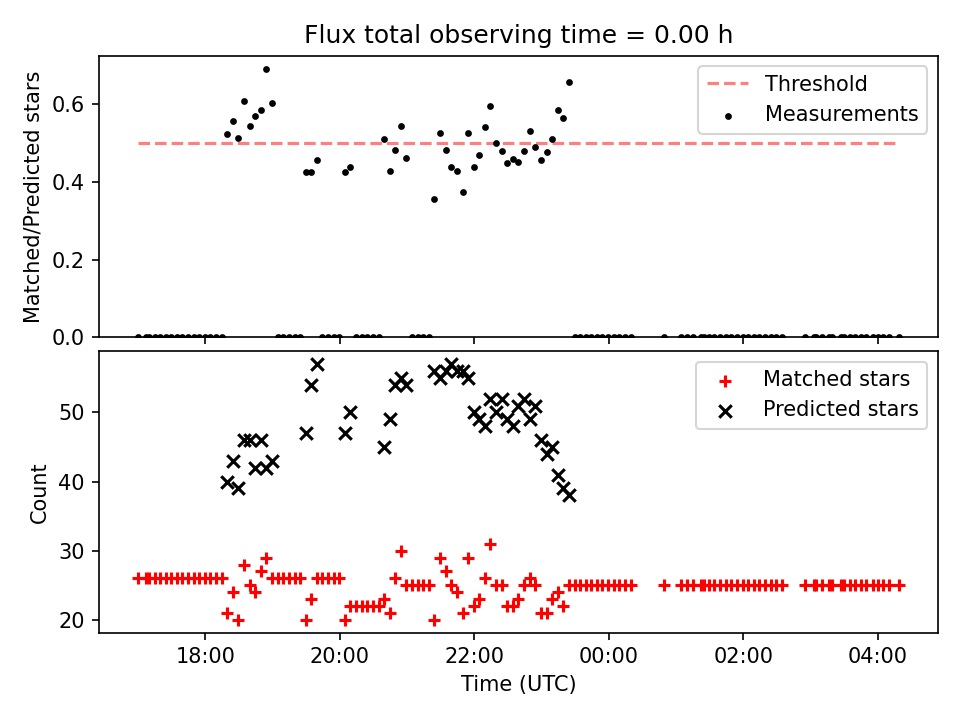 Flux total observing time = 0.00 h

Matched/Predicted stars

0.6
0.4
0.2
0.0

Threshold
Measurements

Count

50
40
30
20

Matched stars
Predicted stars

18:00
20:00
22:00
00:00
02:00
04:00

Time (UTC)